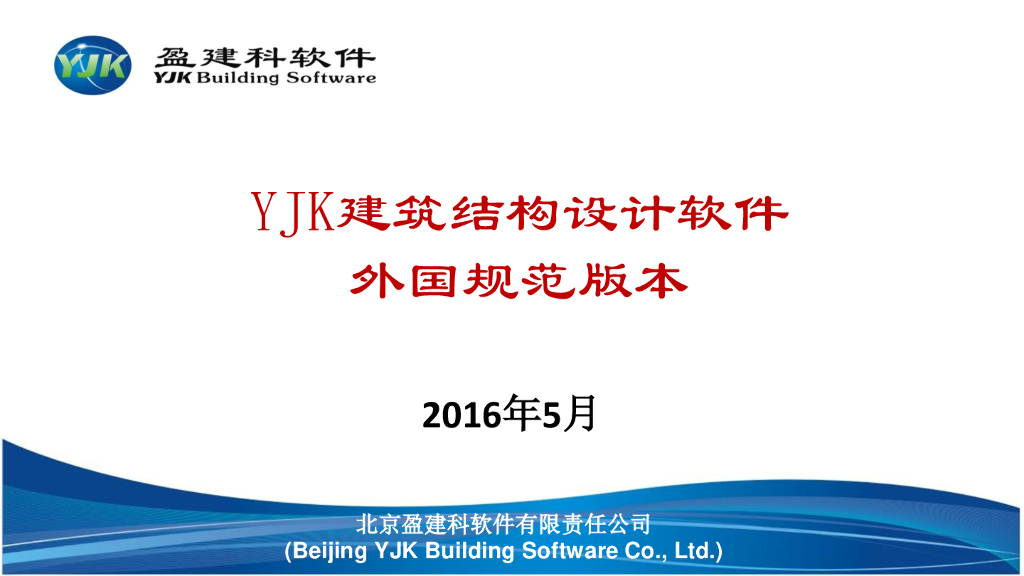 YJK

盈建科软件
YJK Building Software

YJK建筑结构设计软件
外国规范版本

2016年5月

北京盈建科软件有限责任公司
(Beijing YJK Building Software Co., Ltd.)